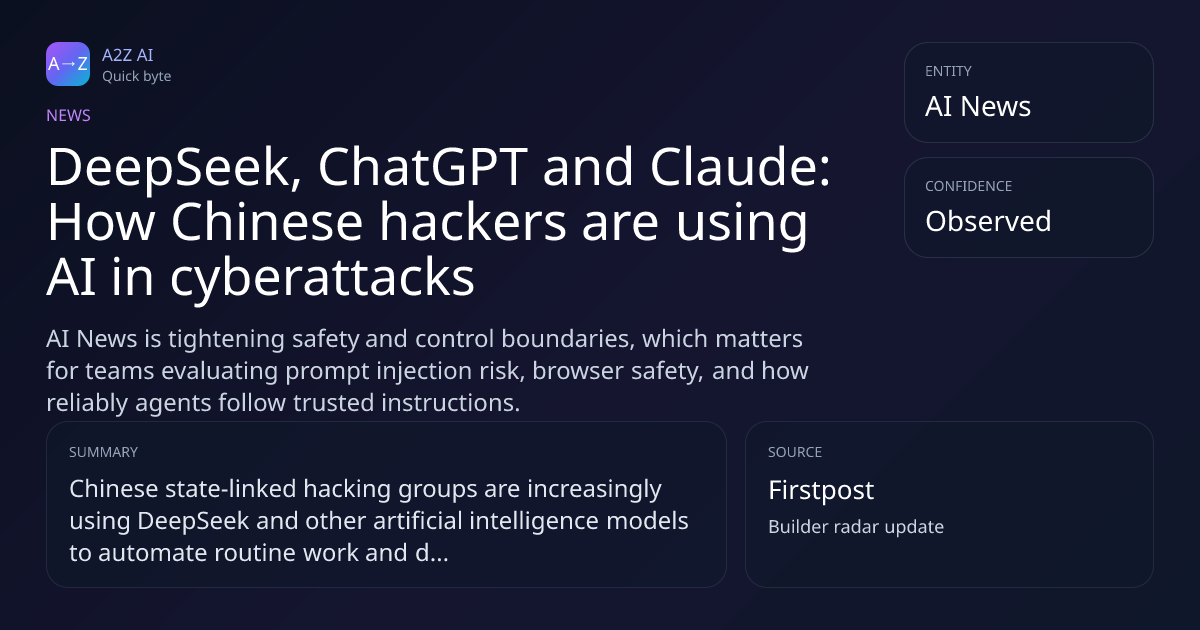 A→Z
A2Z AI
Quick byte

NEWS

DeepSeek, ChatGPT and Claude: How Chinese hackers are using AI in cyberattacks

AI News is tightening safety and control boundaries, which matters for teams evaluating prompt injection risk, browser safety, and how reliably agents follow trusted instructions.

ENTITY
AI News

CONFIDENCE
Observed

SUMMARY
Chinese state-linked hacking groups are increasingly using DeepSeek and other artificial intelligence models to automate routine work and d...

SOURCE
Firstpost
Builder radar update